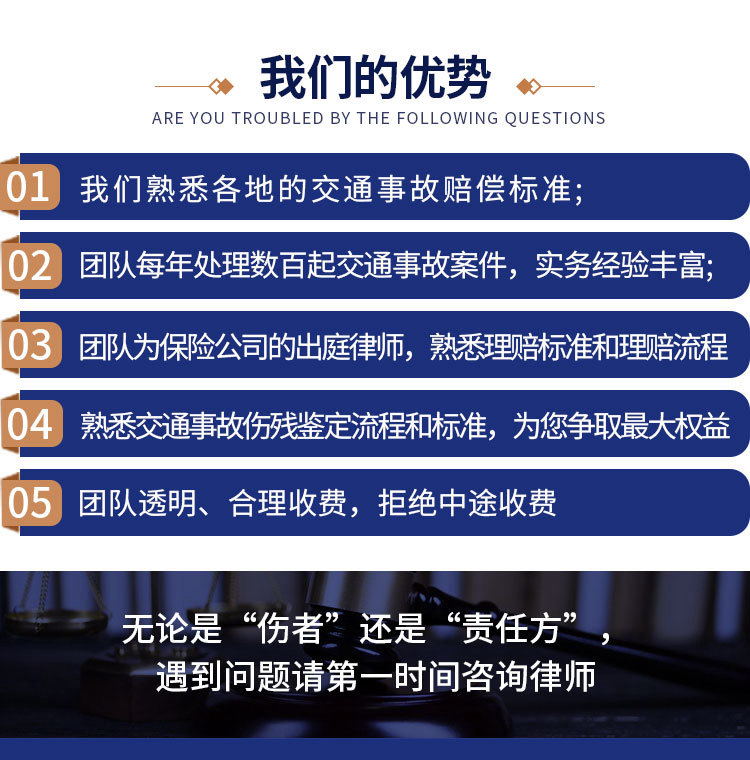 我们的优势
ARE YOU TROUBLED BY THE FOLLOWING QUESTIONS

01 我们熟悉各地的交通事故赔偿标准;

02 团队每年处理数百起交通事故案件，实务经验丰富;

03 团队为保险公司的出庭律师，熟悉理赔标准和理赔流程

04 熟悉交通事故伤残鉴定流程和标准，为您争取最大权益

05 团队透明、合理收费，拒绝中途收费

无论是“伤者”还是“责任方”，
遇到问题请第一时间咨询律师